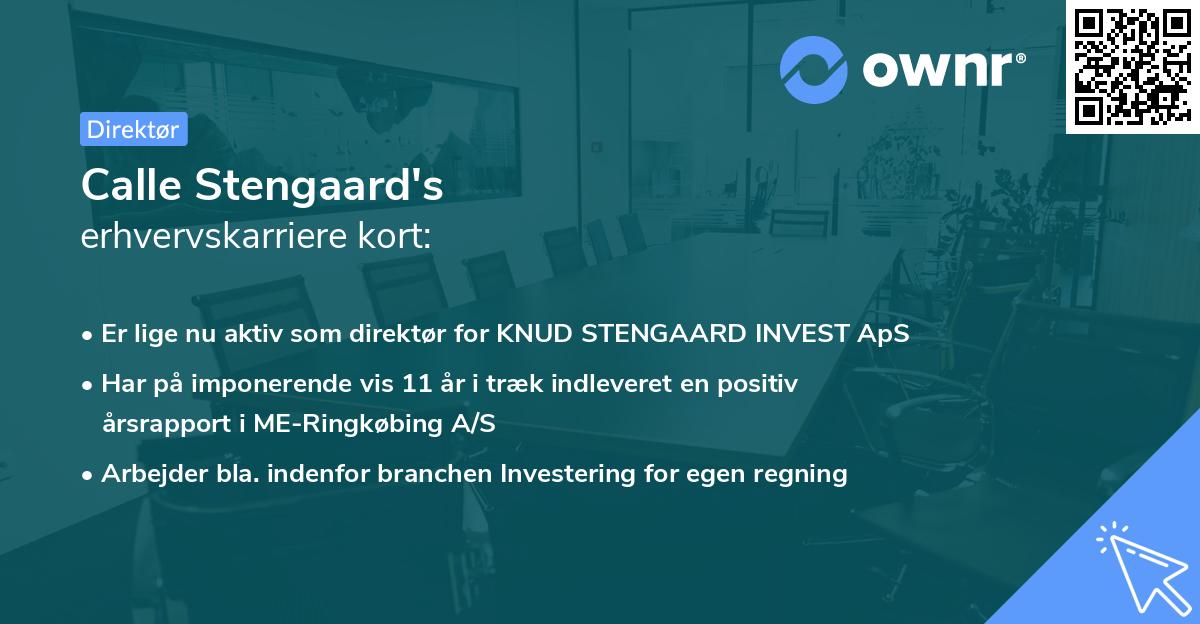 ownr®

Direktør

Calle Stengaard's
erhvervskarriere kort:

• Er lige nu aktiv som direktør for KNUD STENGAARD INVEST ApS
• Har på imponerende vis 11 år i træk indleveret en positiv årsrapport i ME-Ringkøbing A/S
• Arbejder bla. indenfor branchen Investering for egen regning